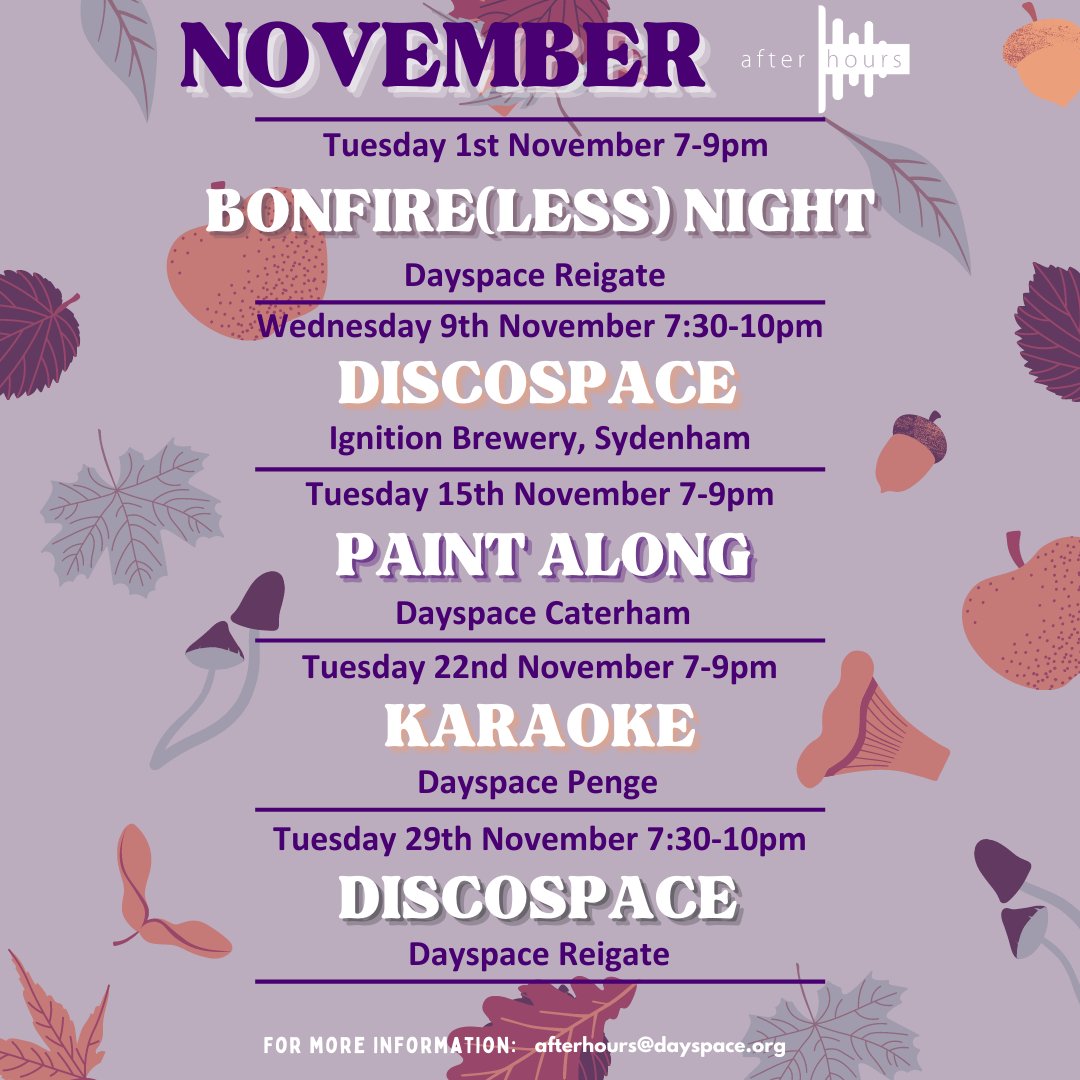 NOVEMBER

after hours

Tuesday 1st November 7-9pm
BONFIRE(LESS) NIGHT
Dayspace Reigate

Wednesday 9th November 7:30-10pm
DISCOSPACE
Ignition Brewery, Sydenham

Tuesday 15th November 7-9pm
PAINT ALONG
Dayspace Caterham

Tuesday 22nd November 7-9pm
KARAOKE
Dayspace Penge

Tuesday 29th November 7:30-10pm
DISCOSPACE
Dayspace Reigate

FOR MORE INFORMATION: afterhours@dayspace.org